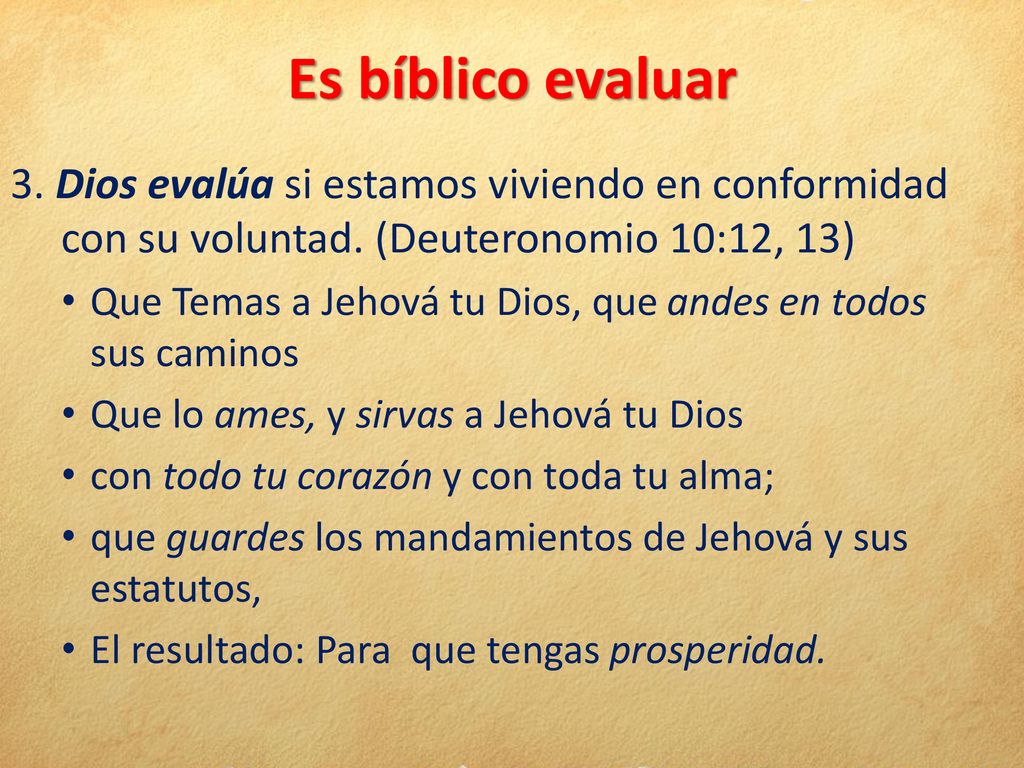 Es bíblico evaluar

3. Dios evalúa si estamos viviendo en conformidad con su voluntad. (Deuteronomio 10:12, 13)

• Que Temas a Jehová tu Dios, que andes en todos sus caminos
• Que lo ames, y sirvas a Jehová tu Dios
• con todo tu corazón y con toda tu alma;
• que guardes los mandamientos de Jehová y sus estatutos,
• El resultado: Para que tengas prosperidad.